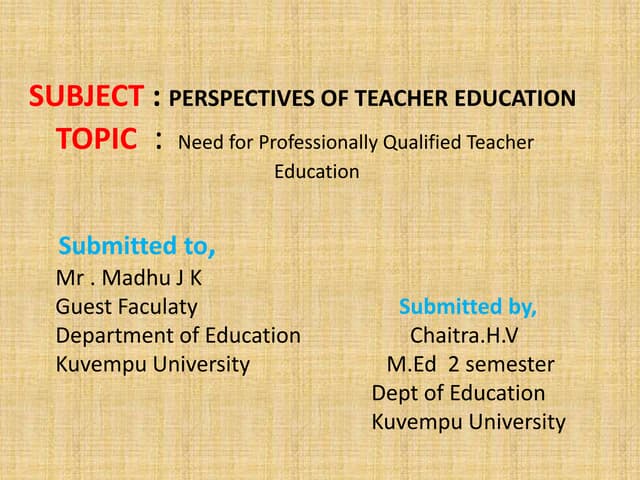 SUBJECT : PERSPECTIVES OF TEACHER EDUCATION
TOPIC : Need for Professionally Qualified Teacher Education

Submitted to,
Mr . Madhu J K
Guest Faculaty
Department of Education
Kuvempu University

Submitted by,
Chaitra.H.V
M.Ed 2 semester
Dept of Education
Kuvempu University